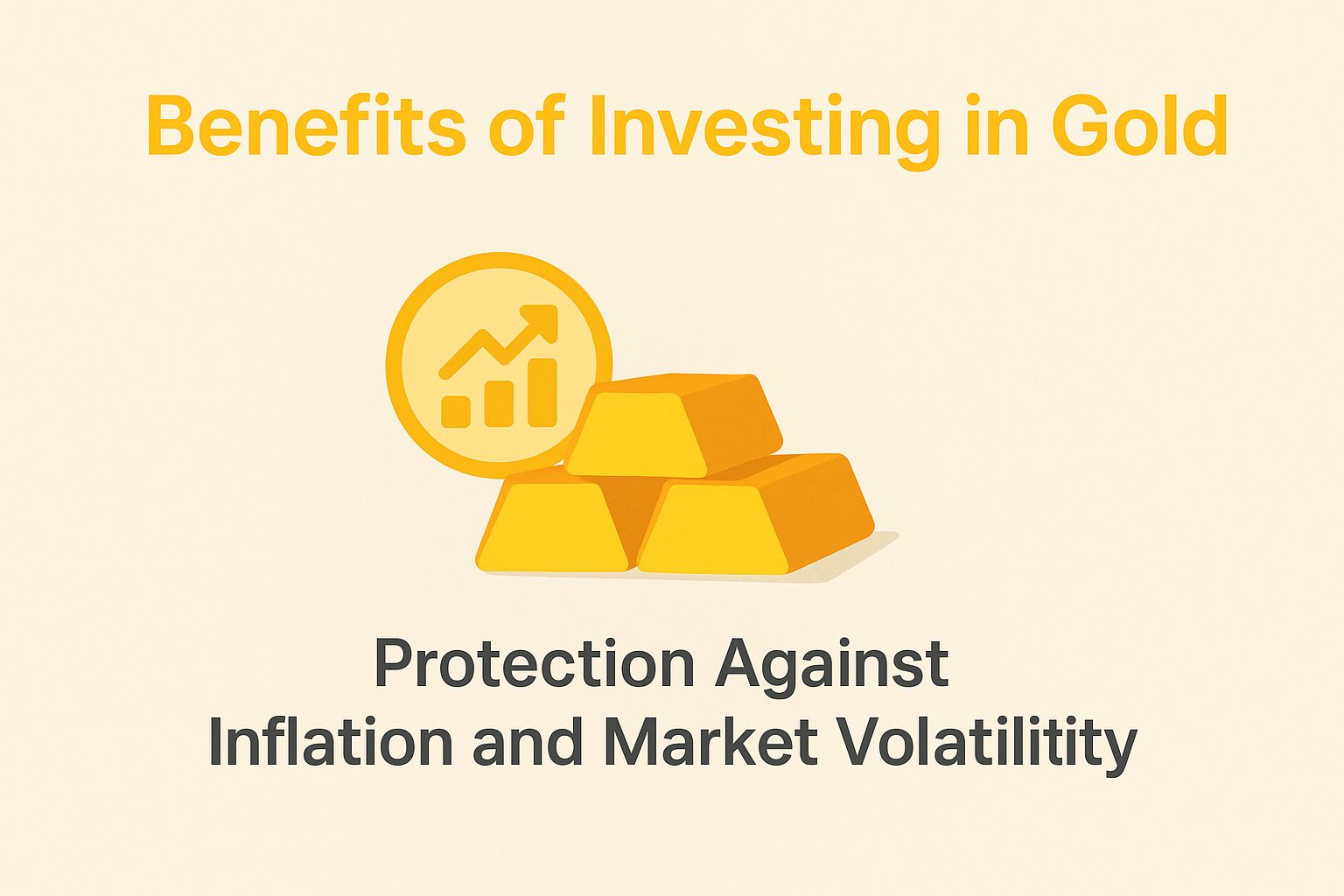 Benefits of Investing in Gold

Protection Against Inflation and Market Volatilitity